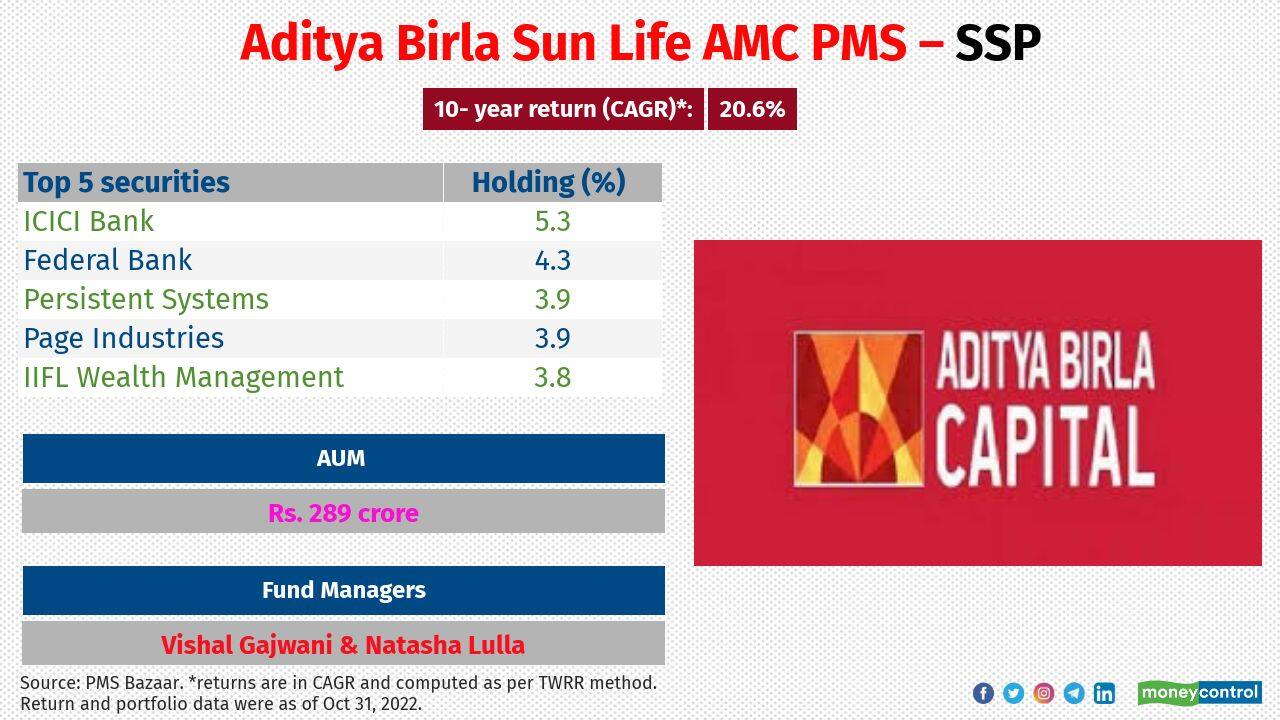 Aditya Birla Sun Life AMC PMS – SSP

10- year return (CAGR)*: 20.6%

| Top 5 securities | Holding (%) |
|---|---|
| ICICI Bank | 5.3 |
| Federal Bank | 4.3 |
| Persistent Systems | 3.9 |
| Page Industries | 3.9 |
| IIFL Wealth Management | 3.8 |

AUM

Rs. 289 crore

Fund Managers

Vishal Gajwani & Natasha Lulla

ADITYA BIRLA CAPITAL

Source: PMS Bazaar. *returns are in CAGR and computed as per TWRR method. Return and portfolio data were as of Oct 31, 2022.

moneycontrol